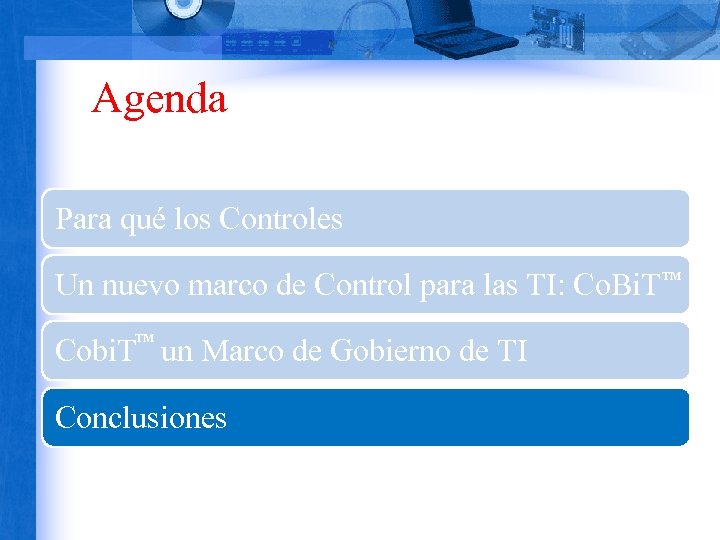 Agenda

Para qué los Controles

Un nuevo marco de Control para las TI: CoBiT™

CobiT™ un Marco de Gobierno de TI

Conclusiones